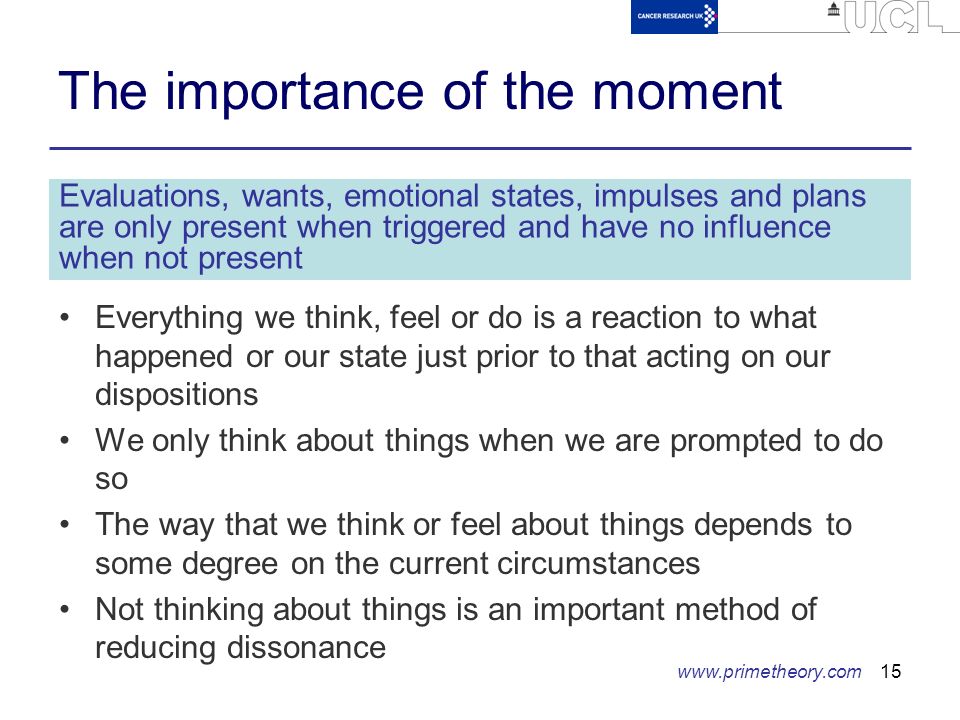 CANCER RESEARCH UK

UCL

The importance of the moment

Evaluations, wants, emotional states, impulses and plans are only present when triggered and have no influence when not present

• Everything we think, feel or do is a reaction to what happened or our state just prior to that acting on our dispositions
• We only think about things when we are prompted to do so
• The way that we think or feel about things depends to some degree on the current circumstances
• Not thinking about things is an important method of reducing dissonance

www.primetheory.com 15